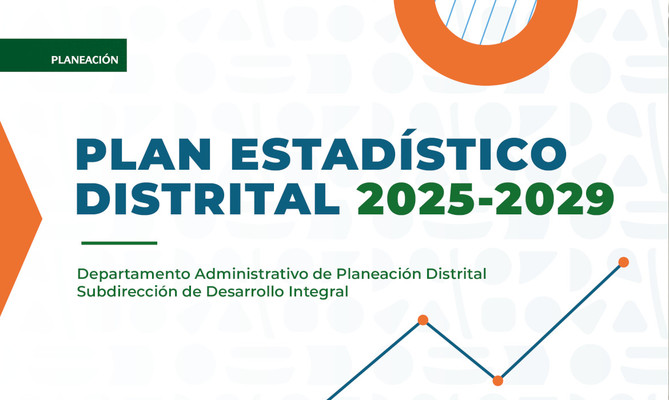 PLANEACIÓN

PLAN ESTADÍSTICO DISTRITAL 2025-2029

Departamento Administrativo de Planeación Distrital
Subdirección de Desarrollo Integral